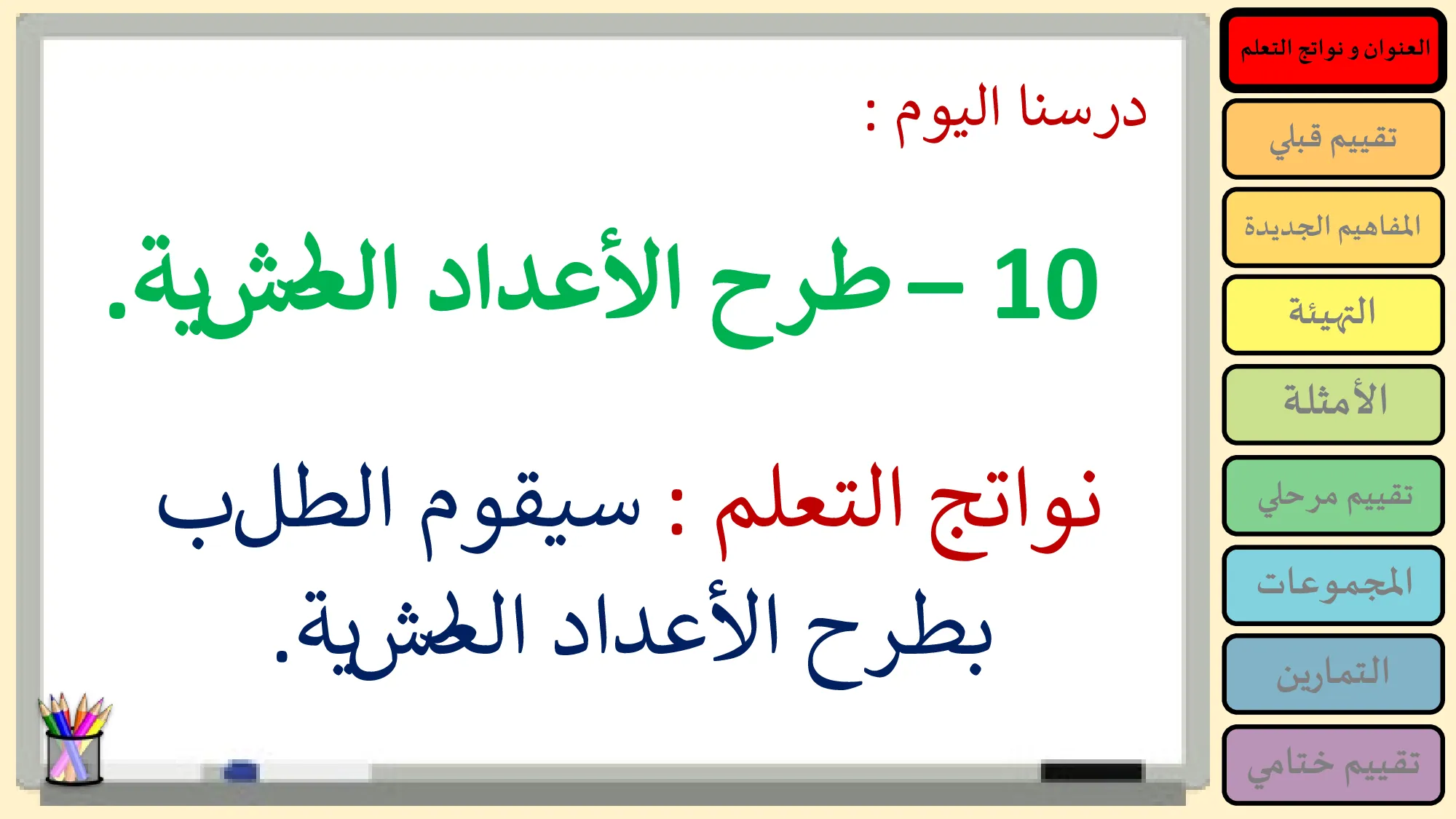 درسنا اليوم :

10 – طرح الأعداد العشرية.

نواتج التعلم : سيقوم الطلب بطرح الأعداد العشرية.

العنوان و نواتج التعلم

تقييم قبلي

المفاهيم الجديدة

التهيئة

الأمثلة

تقييم مرحلي

المجموعات

التمارين

تقييم ختامي